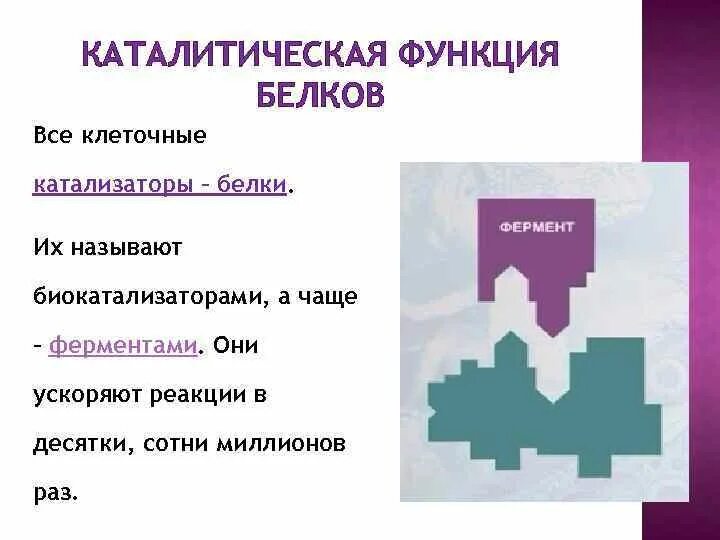 КАТАЛИТИЧЕСКАЯ ФУНКЦИЯ БЕЛКОВ

Все клеточные катализаторы – белки.

Их называют биокатализаторами, а чаще – ферментами. Они ускоряют реакции в десятки, сотни миллионов раз.

ФЕРМЕНТ